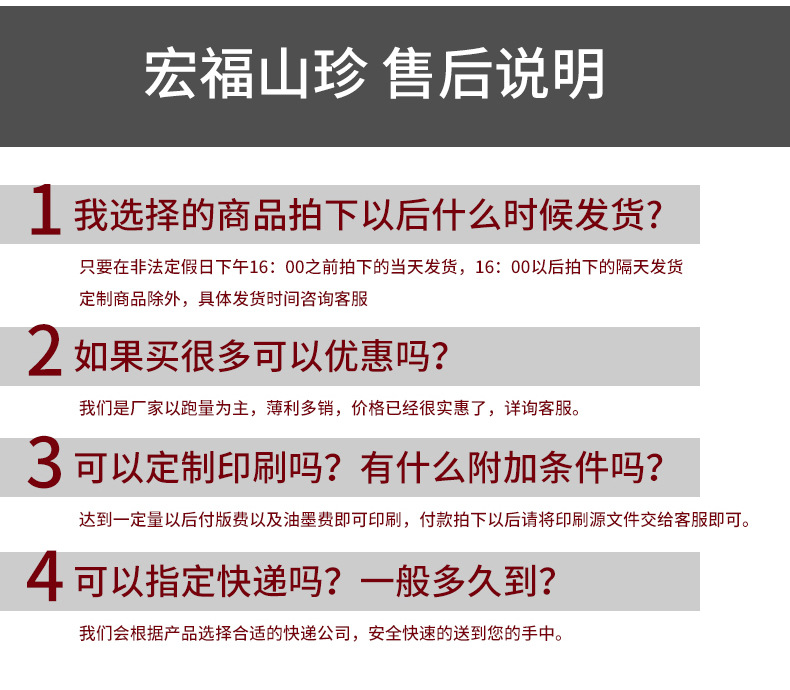 宏福山珍 售后说明

1 我选择的商品拍下以后什么时候发货?

只要在非法定假日下午16：00之前拍下的当天发货，16：00以后拍下的隔天发货 定制商品除外，具体发货时间咨询客服

2 如果买很多可以优惠吗?

我们是厂家以跑量为主，薄利多销，价格已经很实惠了，详询客服。

3 可以定制印刷吗？有什么附加条件吗?

达到一定量以后付版费以及油墨费即可印刷，付款拍下以后请将印刷源文件交给客服即可。

4 可以指定快递吗？一般多久到?

我们会根据产品选择合适的快递公司，安全快速的送到您的手中。